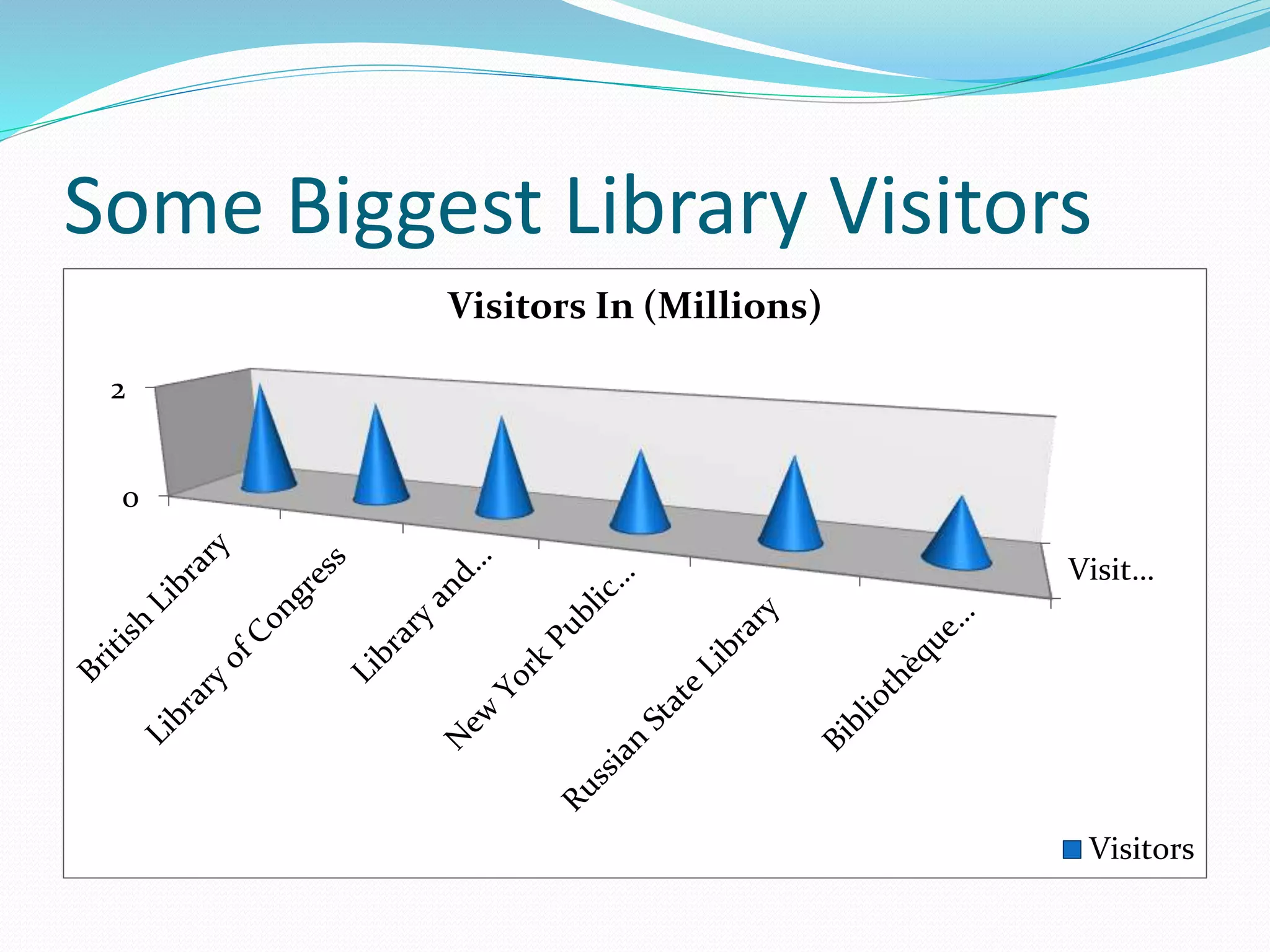 Some Biggest Library Visitors

Visitors In (Millions)

2

0

British Library

Library of Congress

Library and...

New York Public...

Russian State Library

Bibliothèque...

Visit...

Visitors